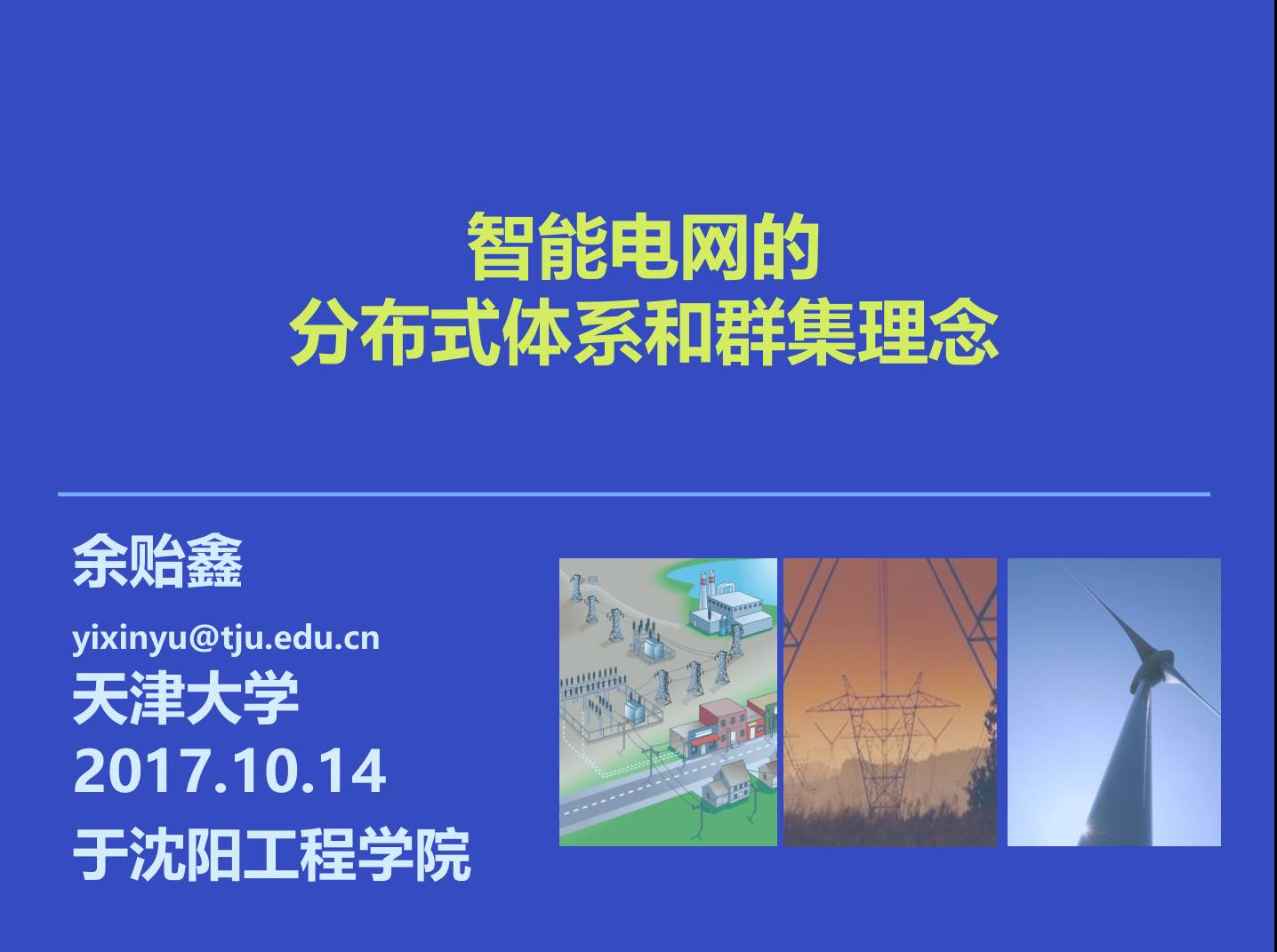 智能电网的
分布式体系和群集理念

余贻鑫
yixinyu@tju.edu.cn
天津大学
2017.10.14
于沈阳工程学院